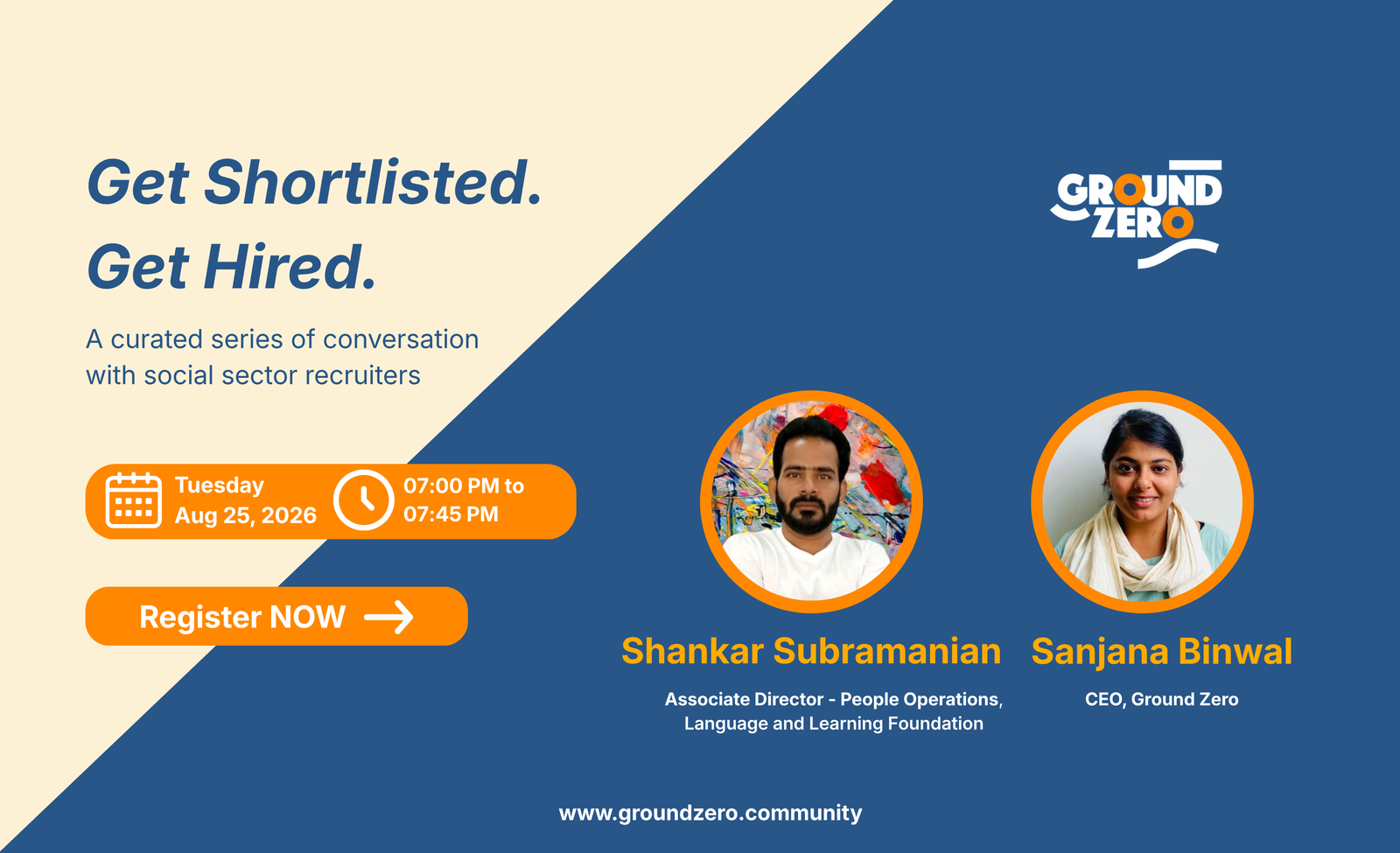 Get Shortlisted.
Get Hired.

A curated series of conversation with social sector recruiters

Tuesday
Aug 25, 2026

07:00 PM to
07:45 PM

Register NOW

GROUND ZERO

Shankar Subramanian
Associate Director - People Operations, Language and Learning Foundation

Sanjana Binwal
CEO, Ground Zero

www.groundzero.community